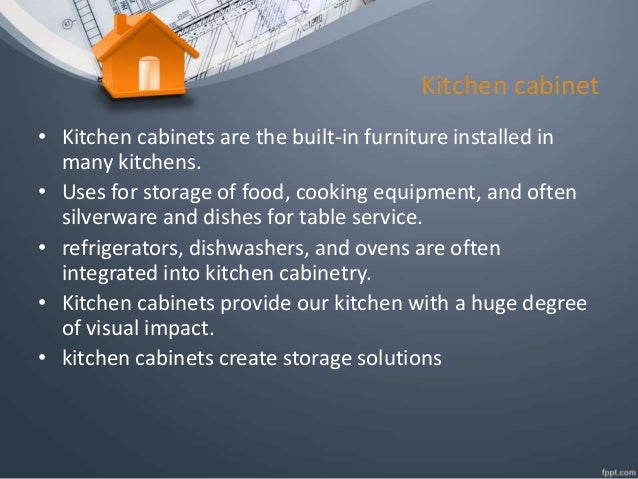 Kitchen cabinet

• Kitchen cabinets are the built-in furniture installed in many kitchens.
• Uses for storage of food, cooking equipment, and often silverware and dishes for table service.
• refrigerators, dishwashers, and ovens are often integrated into kitchen cabinetry.
• Kitchen cabinets provide our kitchen with a huge degree of visual impact.
• kitchen cabinets create storage solutions

fppt.com